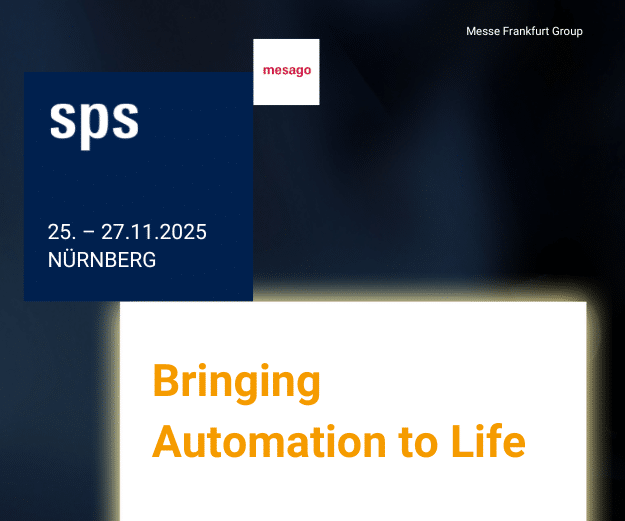 Messe Frankfurt Group

mesago

sps

25. – 27.11.2025
NÜRNBERG

Bringing
Automation to Life